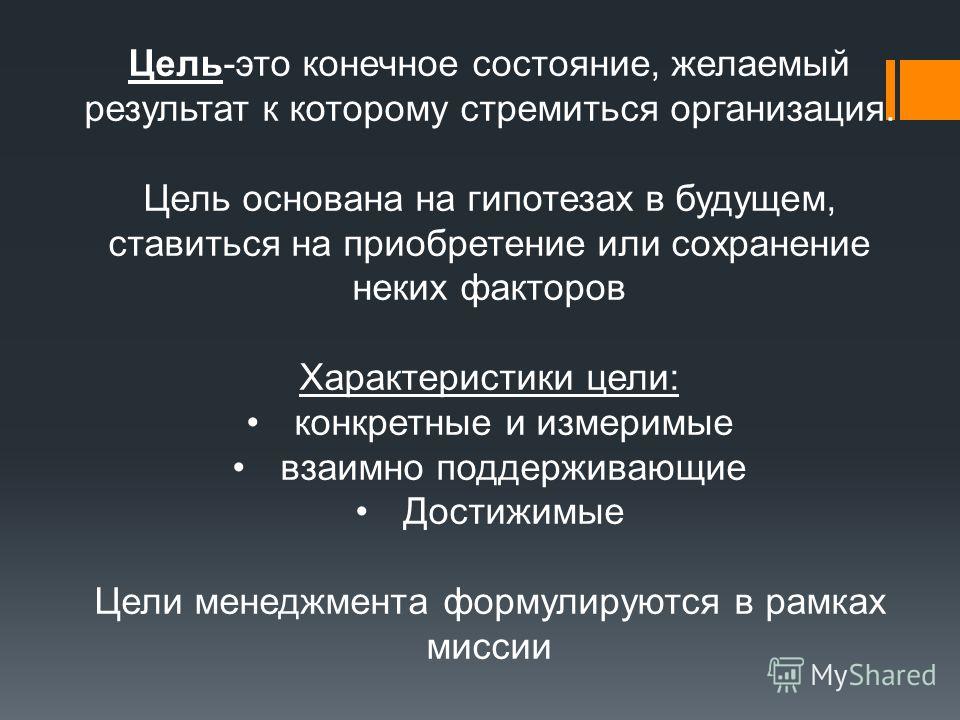 Цель-это конечное состояние, желаемый результат к которому стремиться организация.

Цель основана на гипотезах в будущем, ставиться на приобретение или сохранение неких факторов

Характеристики цели:
• конкретные и измеримые
• взаимно поддерживающие
• Достижимые

Цели менеджмента формулируются в рамках миссии

MyShared